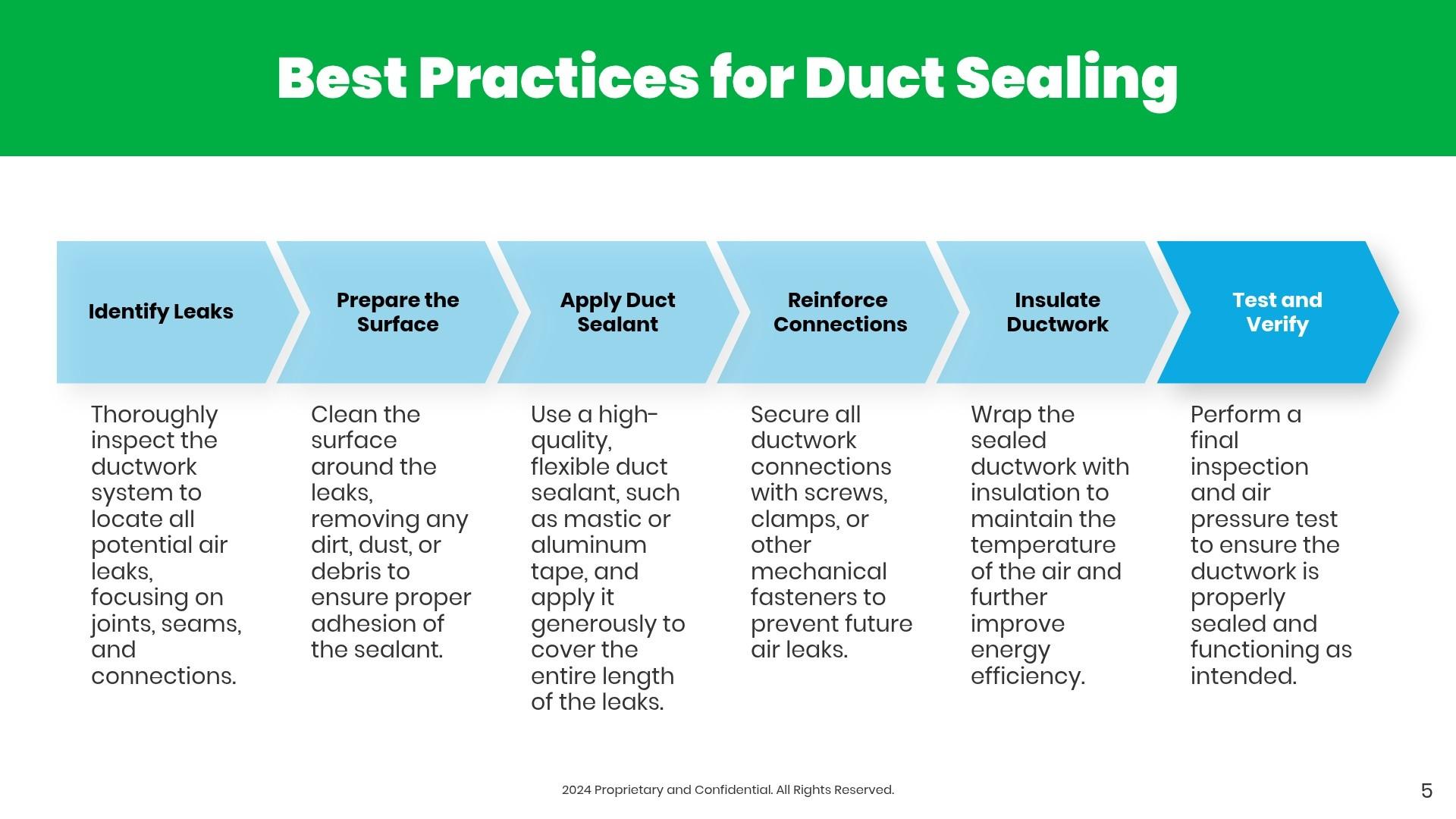 Best Practices for Duct Sealing

Identify Leaks

Thoroughly inspect the ductwork system to locate all potential air leaks, focusing on joints, seams, and connections.

Prepare the Surface

Clean the surface around the leaks, removing any dirt, dust, or debris to ensure proper adhesion of the sealant.

Apply Duct Sealant

Use a high-quality, flexible duct sealant, such as mastic or aluminum tape, and apply it generously to cover the entire length of the leaks.

Reinforce Connections

Secure all ductwork connections with screws, clamps, or other mechanical fasteners to prevent future air leaks.

Insulate Ductwork

Wrap the sealed ductwork with insulation to maintain the temperature of the air and further improve energy efficiency.

Test and Verify

Perform a final inspection and air pressure test to ensure the ductwork is properly sealed and functioning as intended.

2024 Proprietary and Confidential. All Rights Reserved.

5